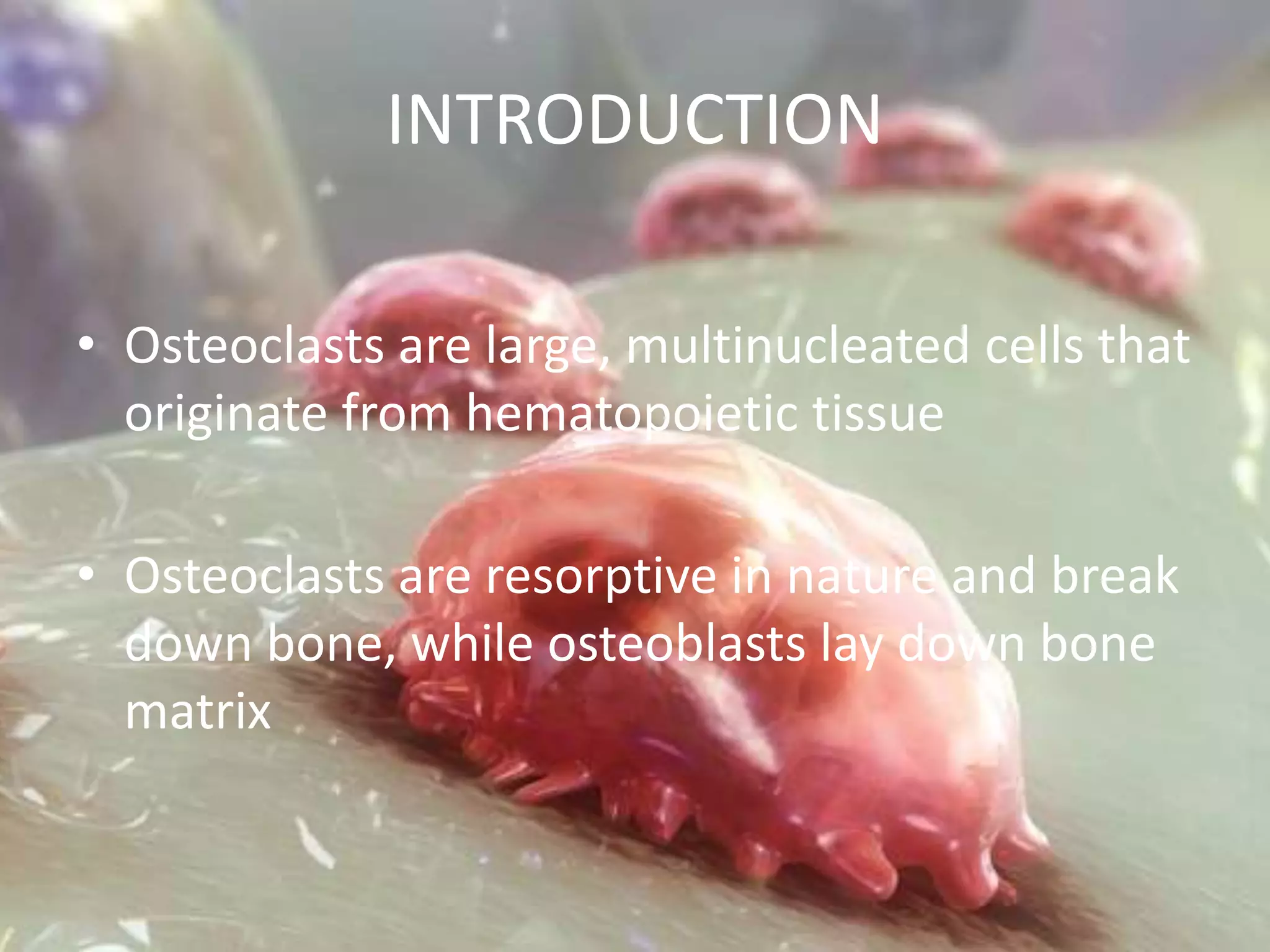 INTRODUCTION

• Osteoclasts are large, multinucleated cells that originate from hematopoietic tissue

• Osteoclasts are resorptive in nature and break down bone, while osteoblasts lay down bone matrix